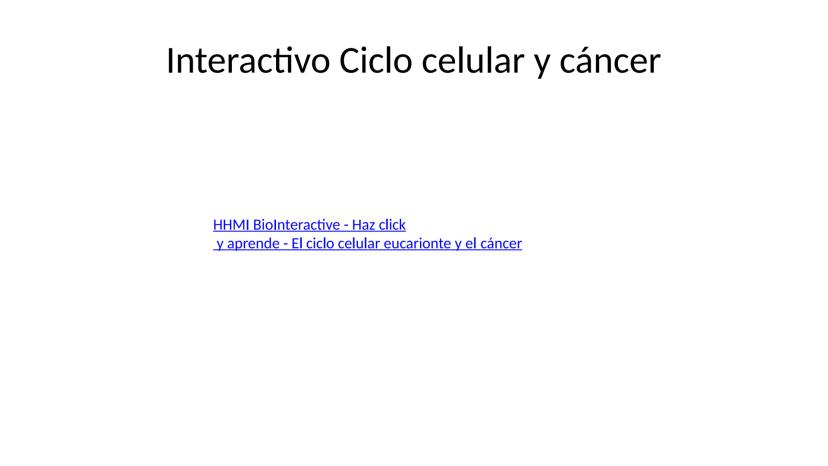 Interactivo Ciclo celular y cáncer

HHMI BioInteractive - Haz click y aprende - El ciclo celular eucarionte y el cáncer